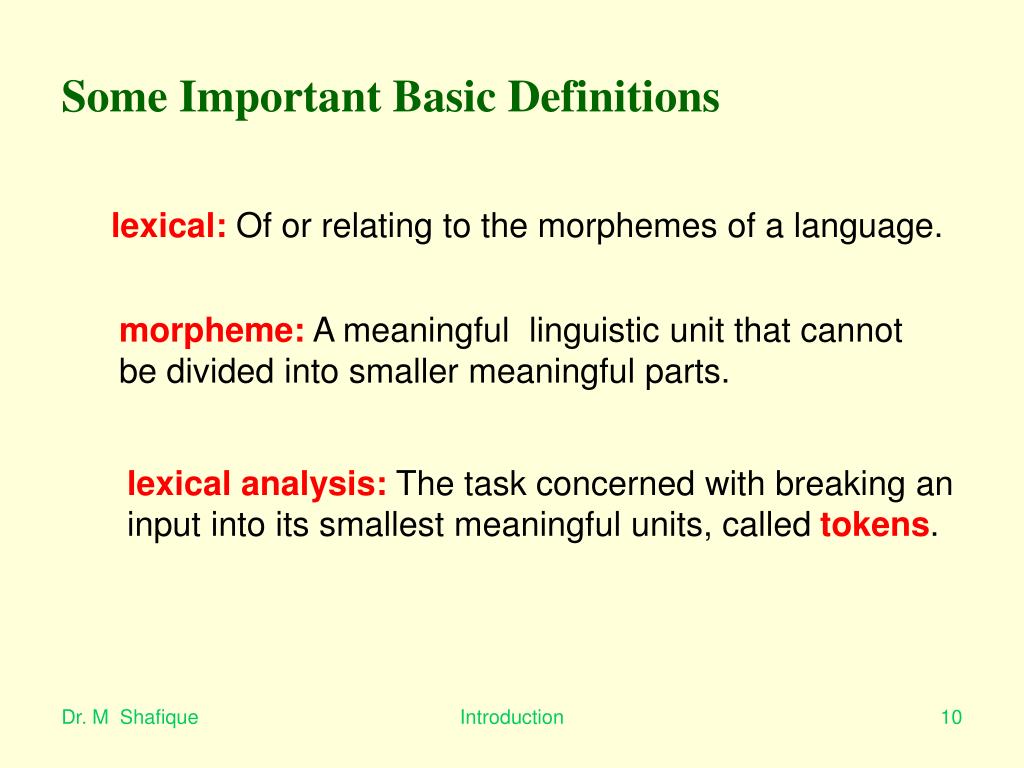 Some Important Basic Definitions

lexical: Of or relating to the morphemes of a language.

morpheme: A meaningful linguistic unit that cannot be divided into smaller meaningful parts.

lexical analysis: The task concerned with breaking an input into its smallest meaningful units, called tokens.

Dr. M Shafique

Introduction

10